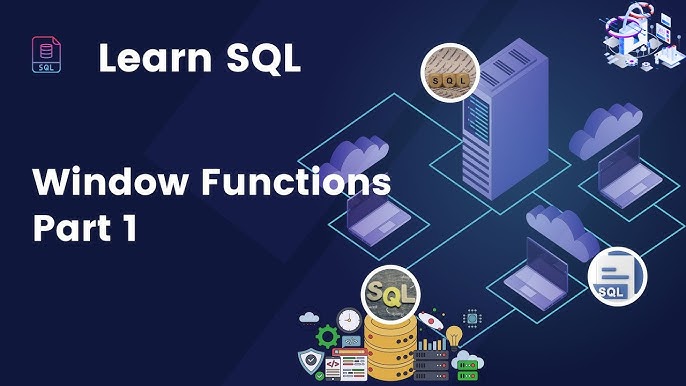 SQL

Learn SQL

SQL

Window Functions
Part 1

SQL

SQL